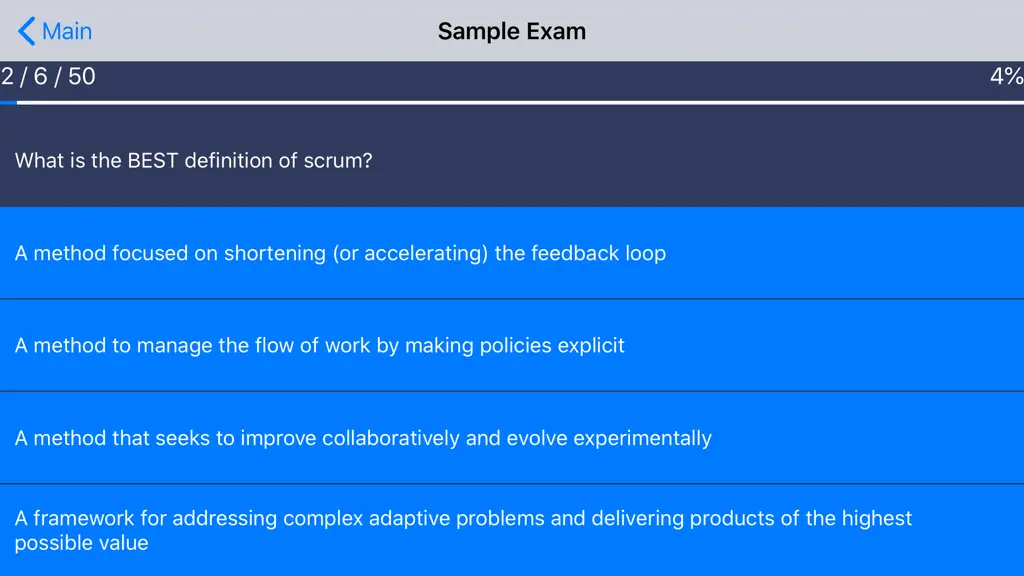 Main

Sample Exam

2 / 6 / 50

4%

What is the BEST definition of scrum?

A method focused on shortening (or accelerating) the feedback loop

A method to manage the flow of work by making policies explicit

A method that seeks to improve collaboratively and evolve experimentally

A framework for addressing complex adaptive problems and delivering products of the highest possible value